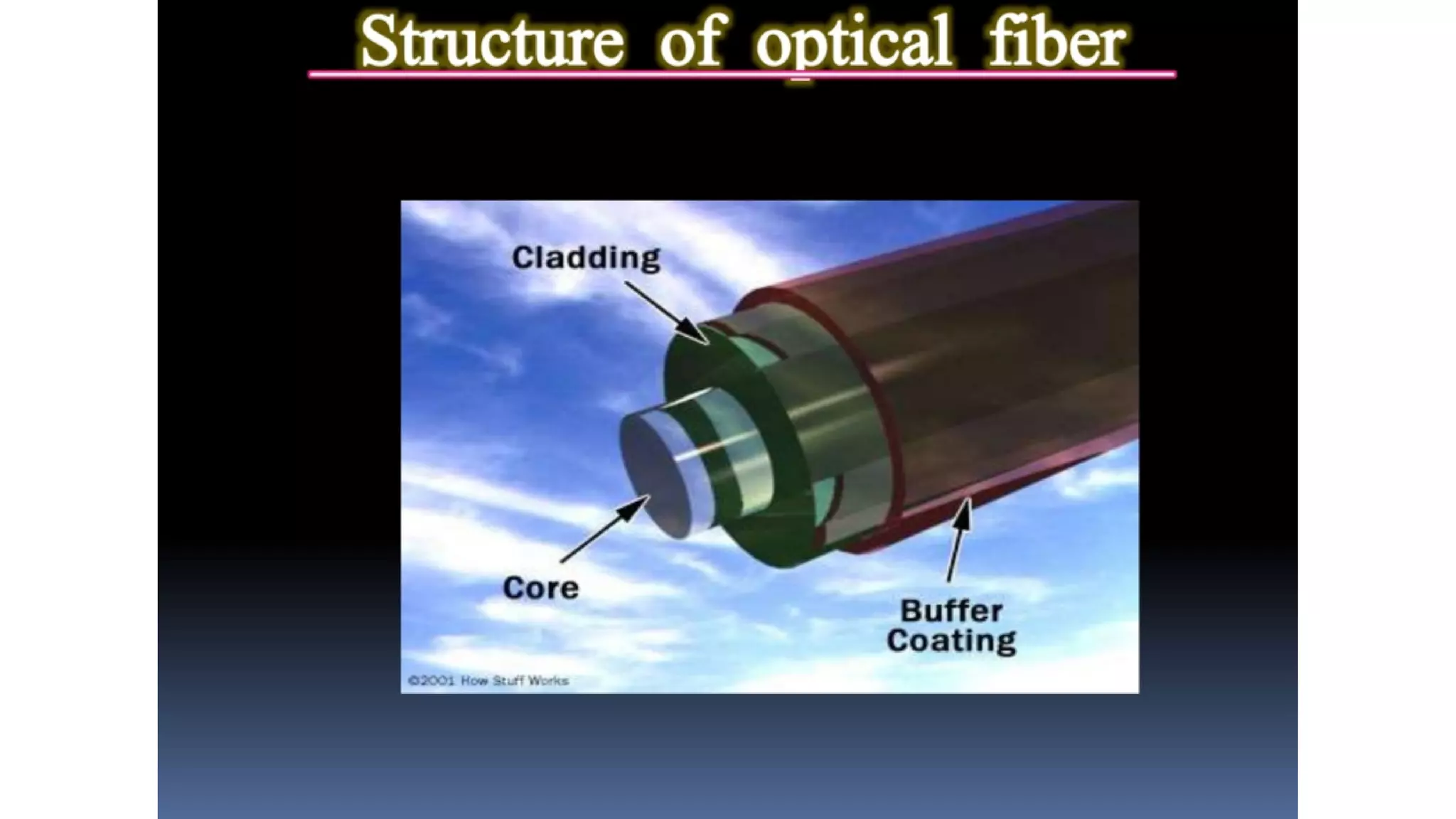 Structure of optical fiber

Cladding

Core

Buffer Coating

©2001 How Stuff Works